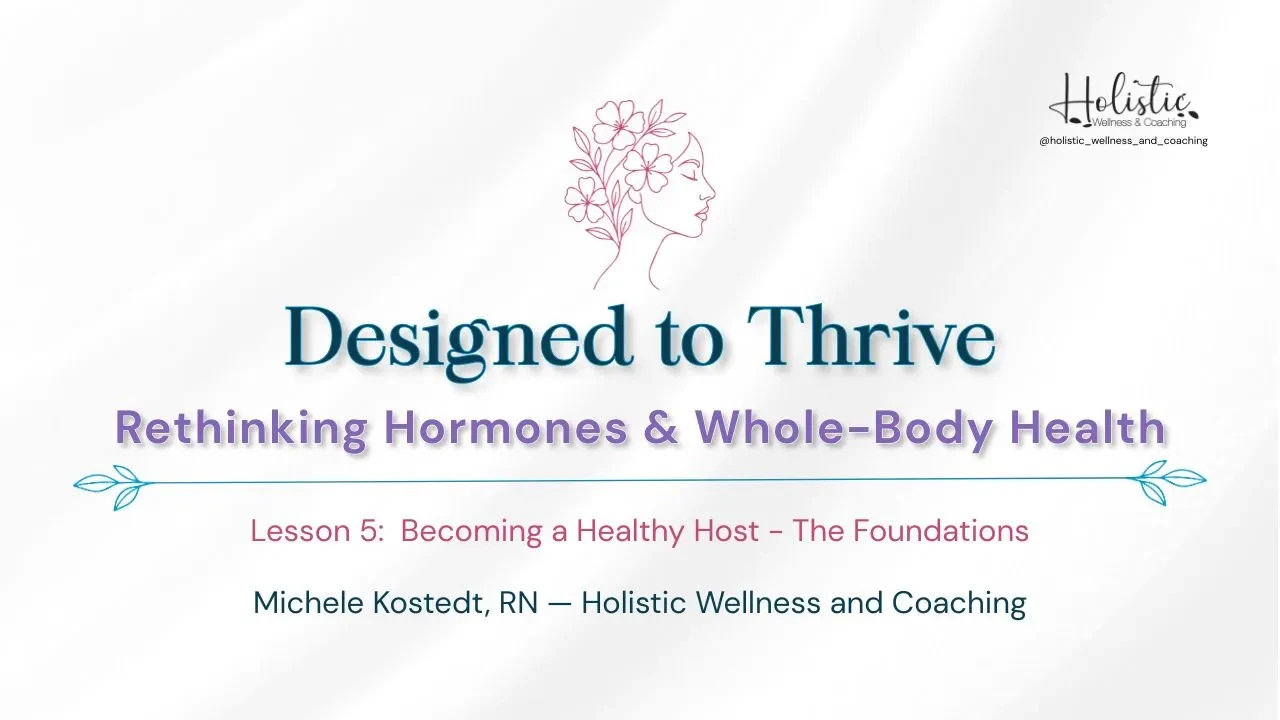 Holistic
Wellness & Coaching
@holistic_wellness_and_coaching

Designed to Thrive

Rethinking Hormones & Whole-Body Health

Lesson 5: Becoming a Healthy Host - The Foundations

Michele Kostedt, RN — Holistic Wellness and Coaching